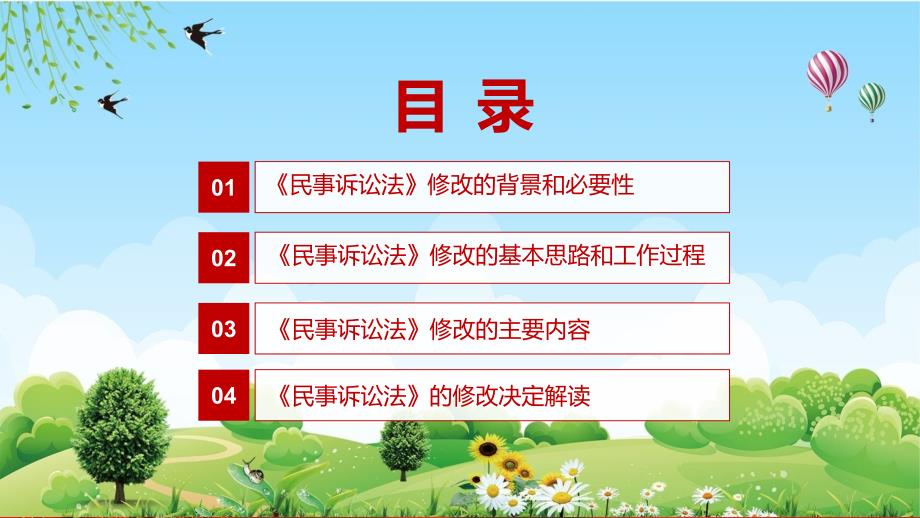 目 录

01 《民事诉讼法》修改的背景和必要性

02 《民事诉讼法》修改的基本思路和工作过程

03 《民事诉讼法》修改的主要内容

04 《民事诉讼法》的修改决定解读